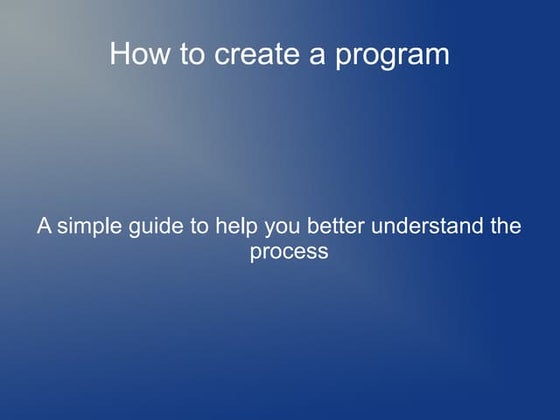 How to create a program

A simple guide to help you better understand the process